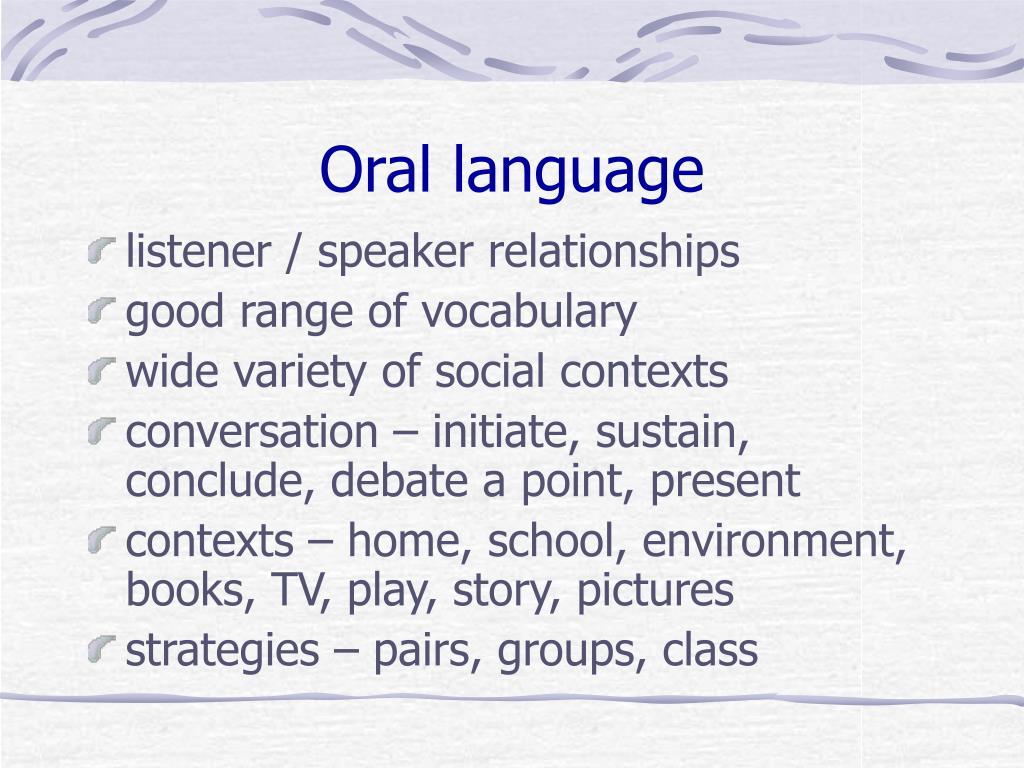 Oral language

listener / speaker relationships
good range of vocabulary
wide variety of social contexts
conversation – initiate, sustain, conclude, debate a point, present
contexts – home, school, environment, books, TV, play, story, pictures
strategies – pairs, groups, class